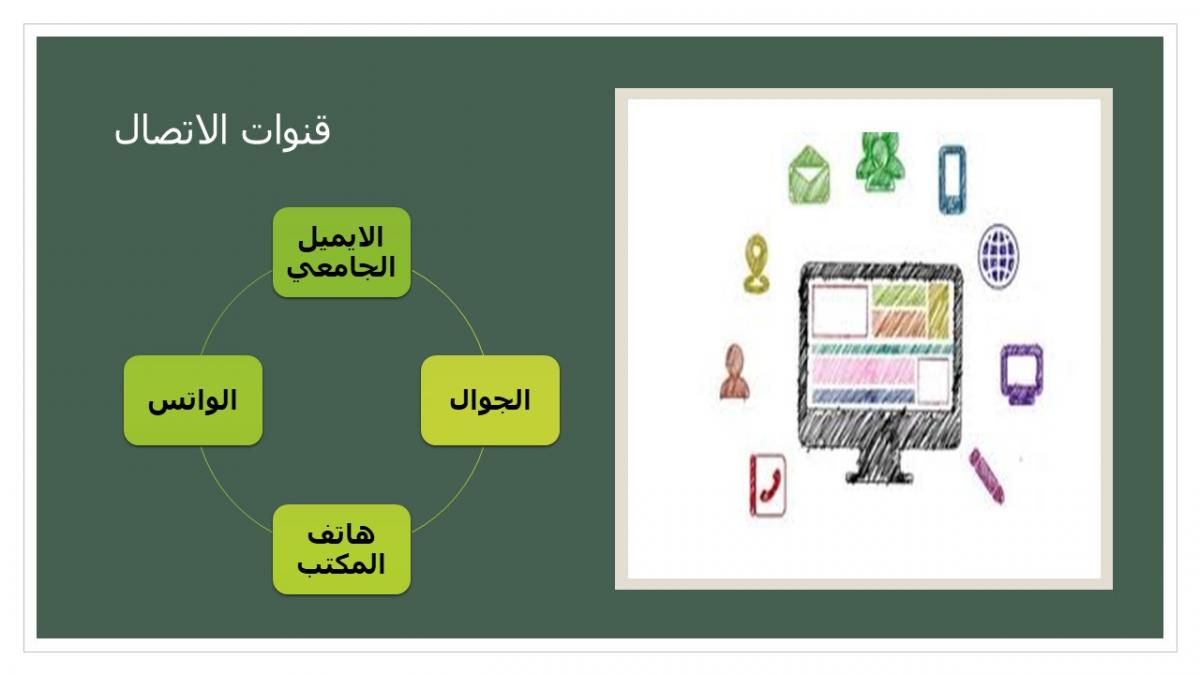 قنوات الاتصال

الايميل الجامعي

الجوال

هاتف المكتب

الواتس